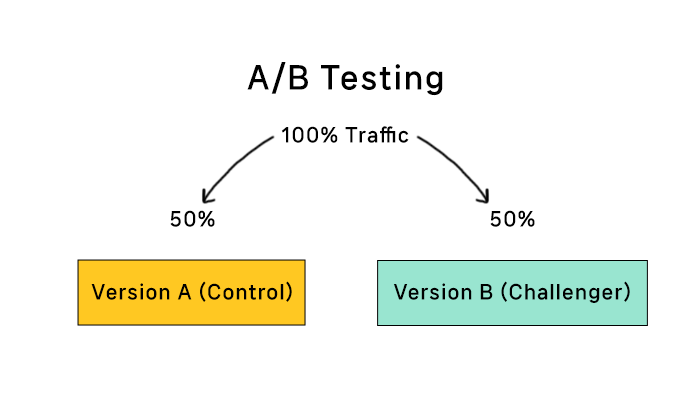 A/B Testing

100% Traffic

50%

50%

Version A (Control)

Version B (Challenger)